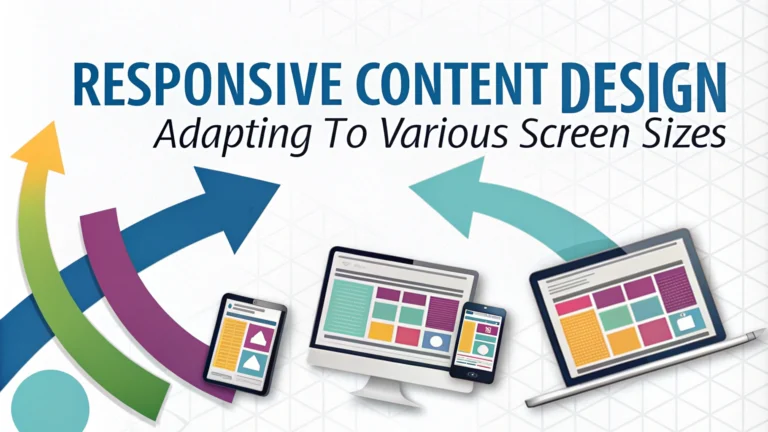 RESPONSIVE CONTENT DESIGN
Adapting To Various Screen Sizes